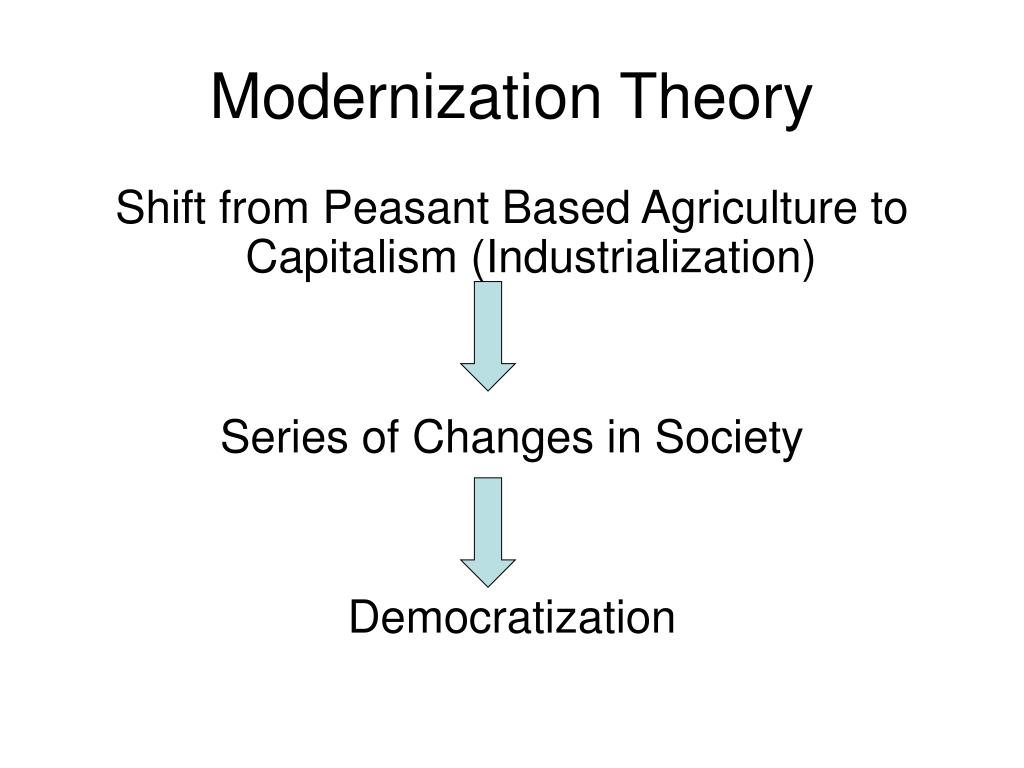 Modernization Theory

Shift from Peasant Based Agriculture to Capitalism (Industrialization)

Series of Changes in Society

Democratization